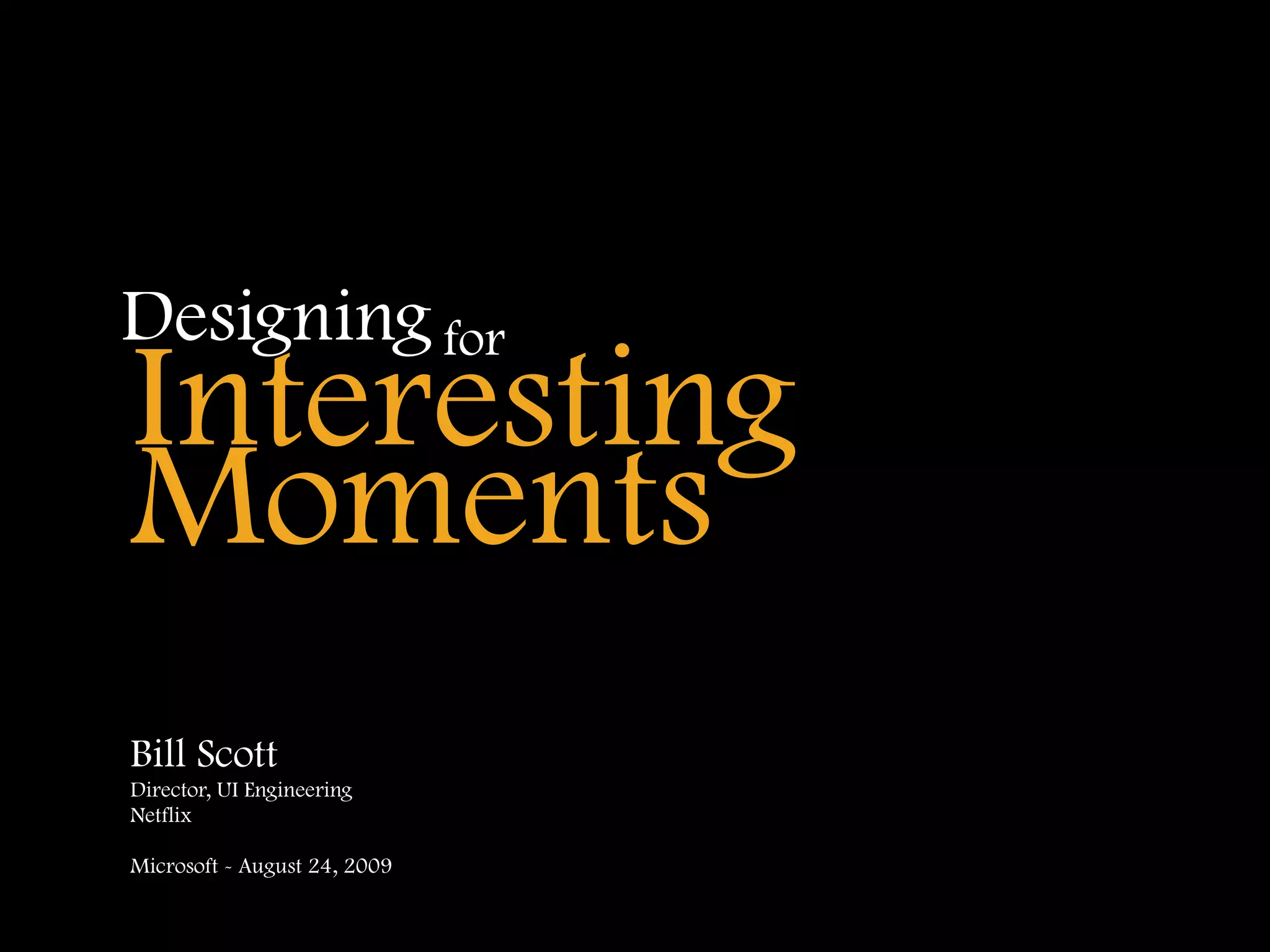 Designing for
Interesting
Moments

Bill Scott
Director, UI Engineering
Netflix

Microsoft - August 24, 2009